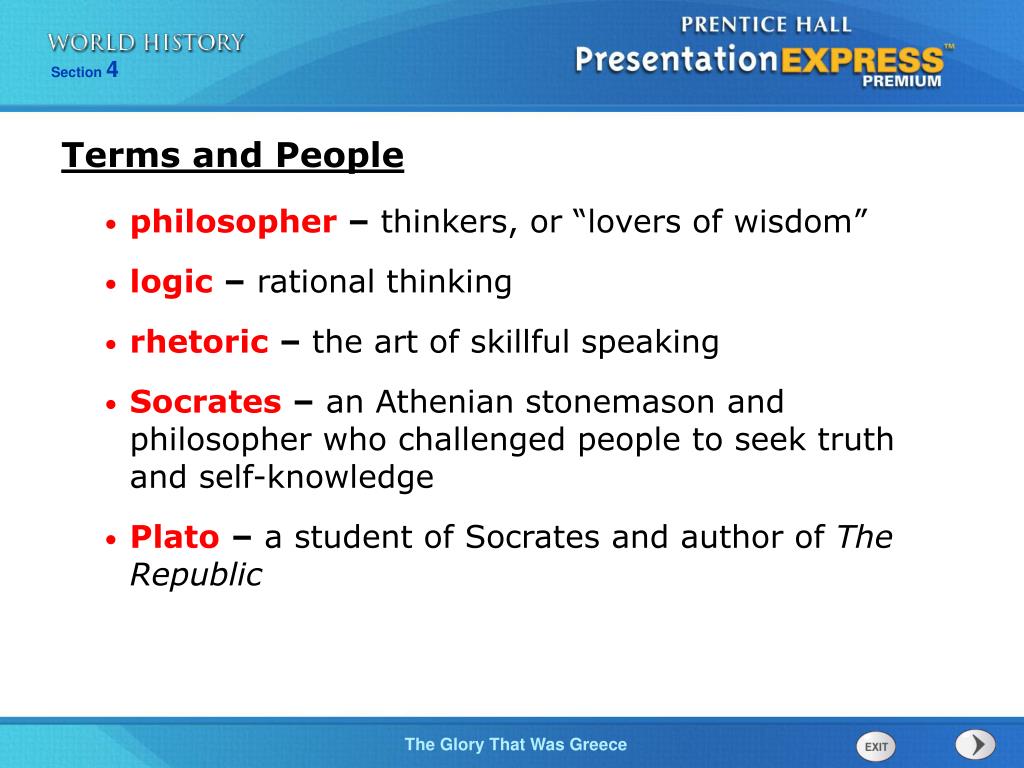 WORLD HISTORY
Section 4

PRENTICE HALL
PresentationEXPRESS™
PREMIUM

Terms and People

• philosopher – thinkers, or “lovers of wisdom”
• logic – rational thinking
• rhetoric – the art of skillful speaking
• Socrates – an Athenian stonemason and philosopher who challenged people to seek truth and self-knowledge
• Plato – a student of Socrates and author of The Republic

The Glory That Was Greece

EXIT